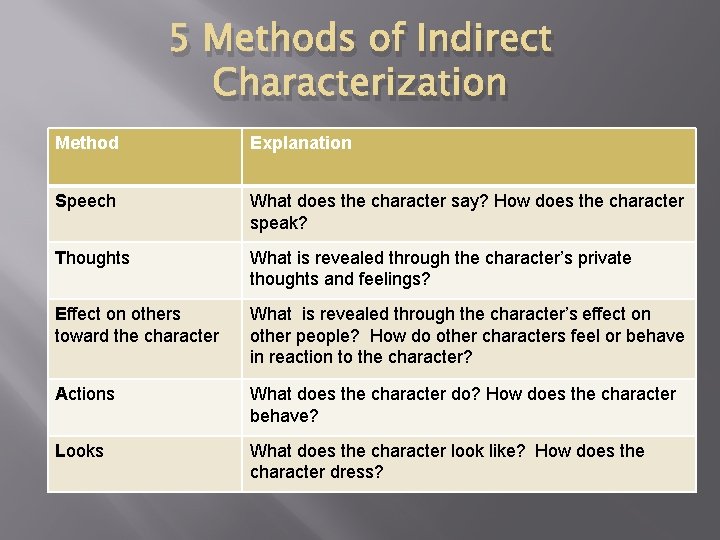 5 Methods of Indirect Characterization

| Method | Explanation |
|---|---|
| Speech | What does the character say? How does the character speak? |
| Thoughts | What is revealed through the character's private thoughts and feelings? |
| Effect on others toward the character | What is revealed through the character's effect on other people? How do other characters feel or behave in reaction to the character? |
| Actions | What does the character do? How does the character behave? |
| Looks | What does the character look like? How does the character dress? |